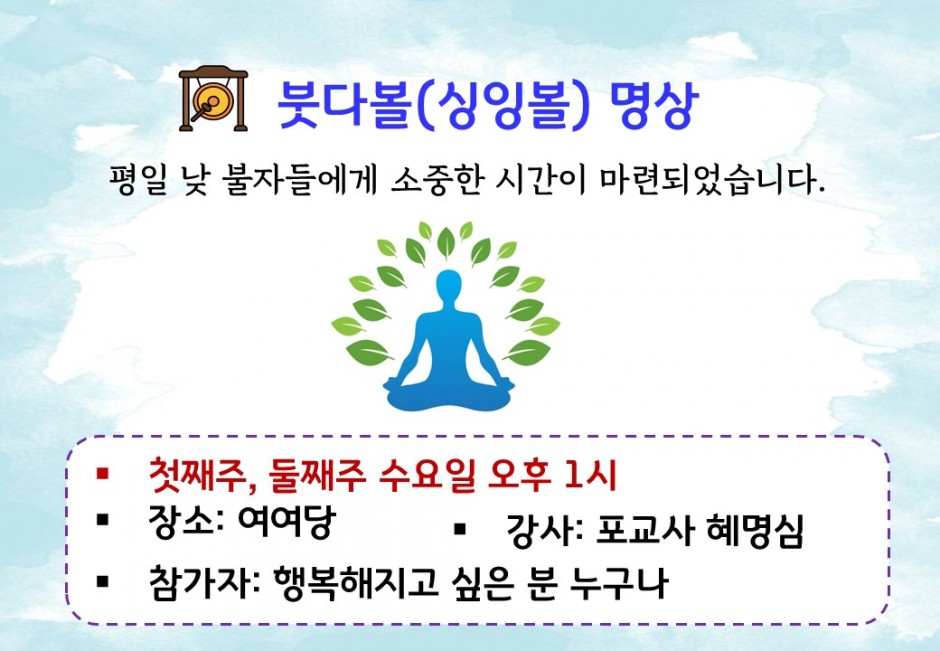 붓다볼(싱잉볼) 명상

평일 낮 불자들에게 소중한 시간이 마련되었습니다.

▪ 첫째주, 둘째주 수요일 오후 1시
▪ 장소: 여여당
▪ 강사: 포교사 혜명심
▪ 참가자: 행복해지고 싶은 분 누구나